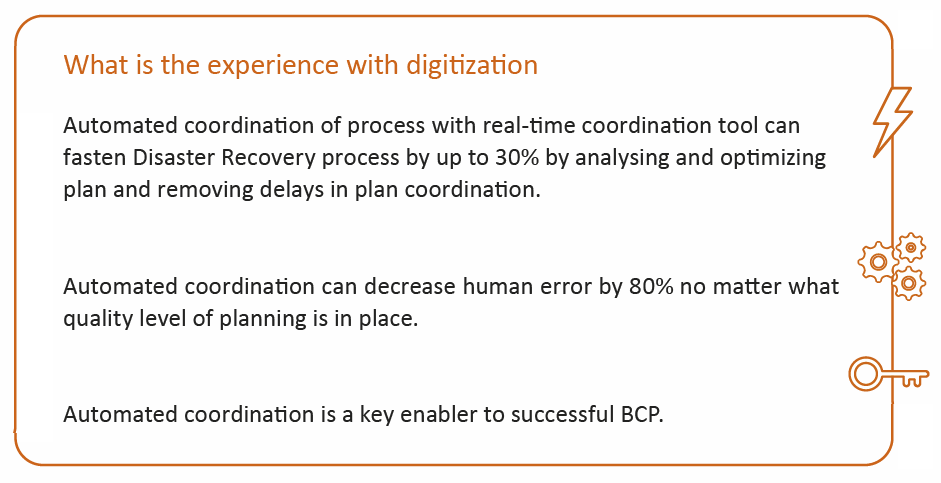 What is the experience with digitization

Automated coordination of process with real-time coordination tool can fasten Disaster Recovery process by up to 30% by analysing and optimizing plan and removing delays in plan coordination.

Automated coordination can decrease human error by 80% no matter what quality level of planning is in place.

Automated coordination is a key enabler to successful BCP.